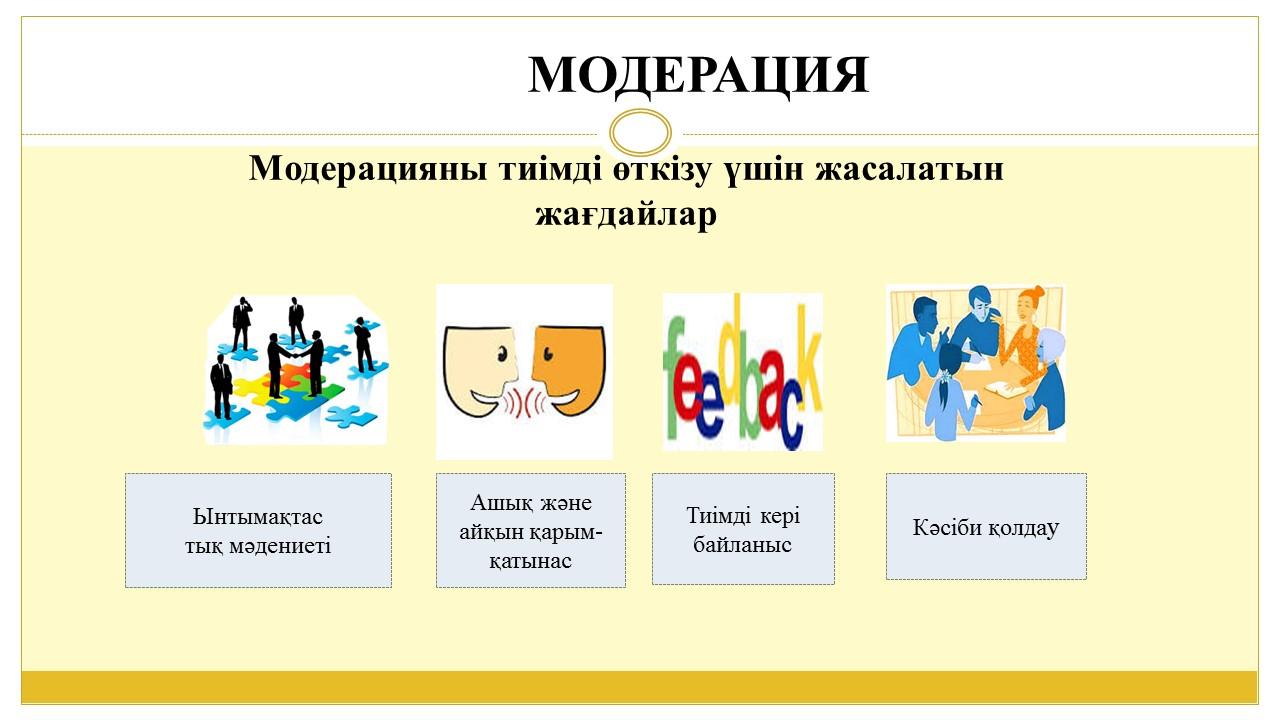 МОДЕРАЦИЯ

Модерацияны тиімді өткізу үшін жасалатын жағдайлар

feedback

Ынтымақтас тық мәдениеті

Ашық және айқын қарым-қатынас

Тиімді кері байланыс

Кәсіби қолдау